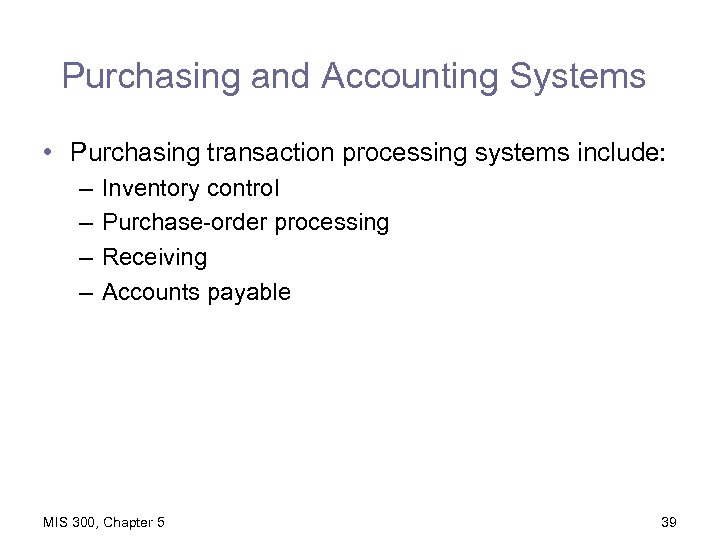 Purchasing and Accounting Systems

• Purchasing transaction processing systems include:
– Inventory control
– Purchase-order processing
– Receiving
– Accounts payable

MIS 300, Chapter 5

39